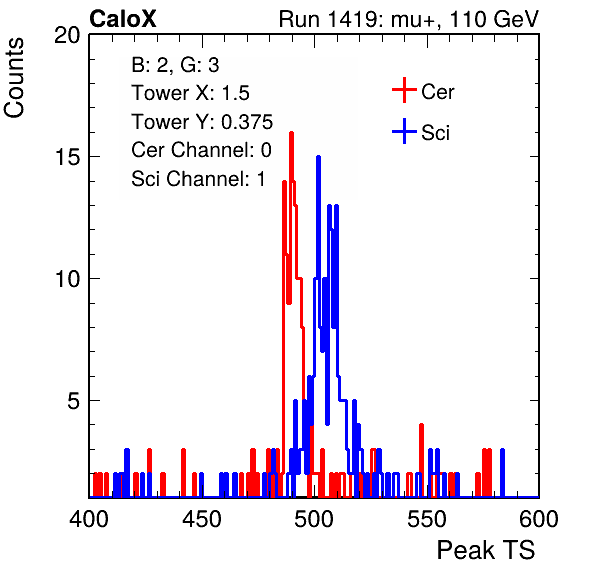 CaloX

Run 1419: mu+, 110 GeV

Counts

20

15

10

5

B: 2, G: 3
Tower X: 1.5
Tower Y: 0.375
Cer Channel: 0
Sci Channel: 1

Cer
Sci

400 450 500 550 600

Peak TS